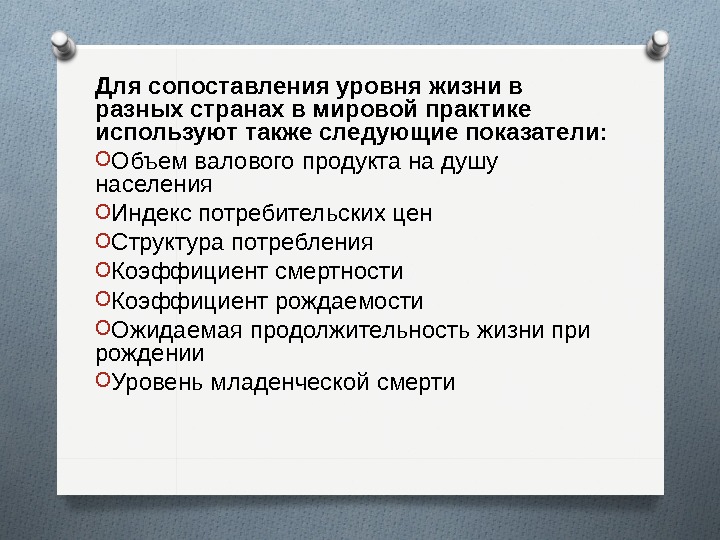 Для сопоставления уровня жизни в разных странах в мировой практике используют также следующие показатели:

Объем валового продукта на душу населения

Индекс потребительских цен

Структура потребления

Коэффициент смертности

Коэффициент рождаемости

Ожидаемая продолжительность жизни при рождении

Уровень младенческой смерти